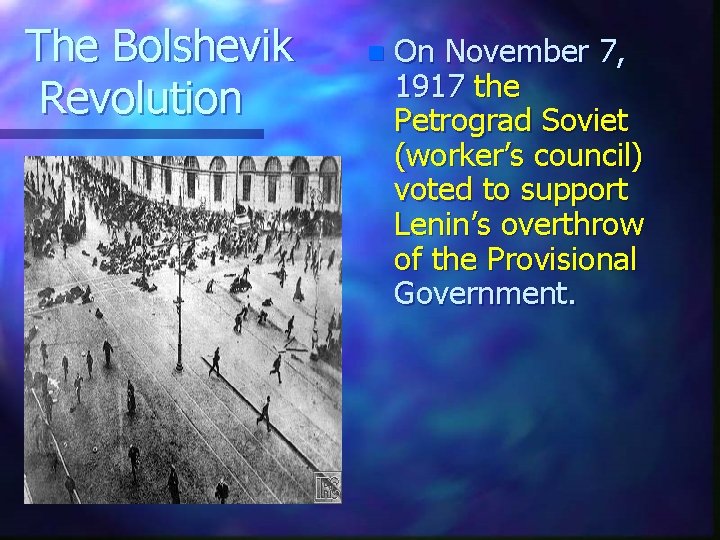 The Bolshevik Revolution

On November 7, 1917 the Petrograd Soviet (worker's council) voted to support Lenin's overthrow of the Provisional Government.